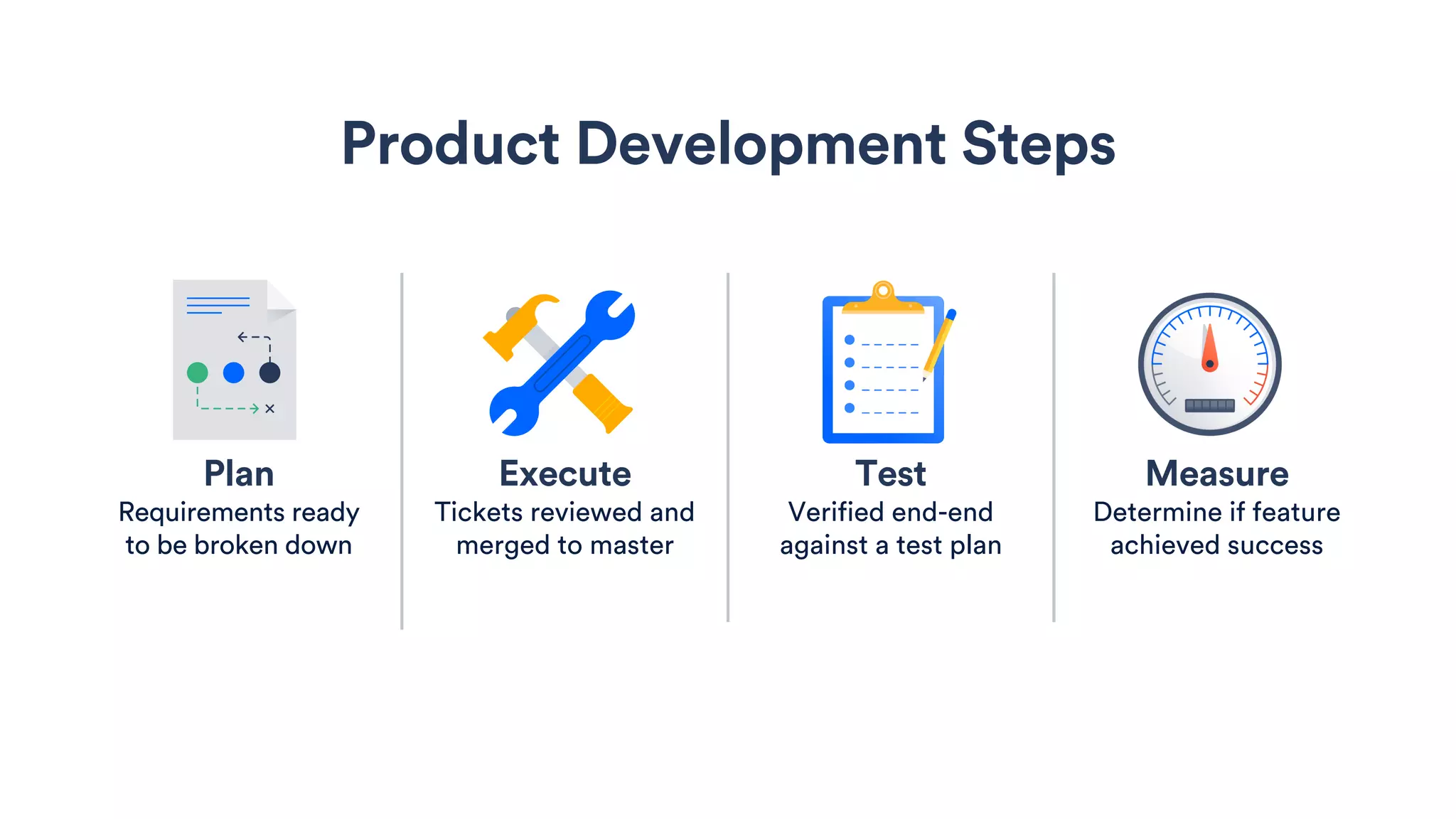 Product Development Steps

Plan
Requirements ready to be broken down

Execute
Tickets reviewed and merged to master

Test
Verified end-end against a test plan

Measure
Determine if feature achieved success